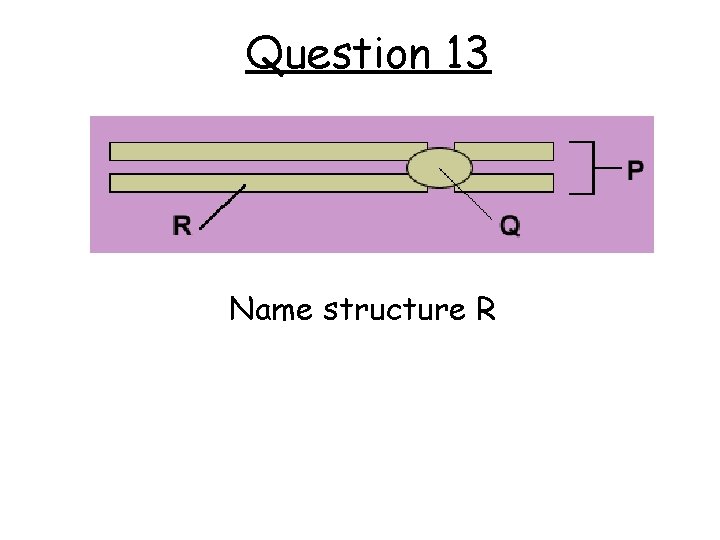 Question 13

P

R

Q

Name structure R